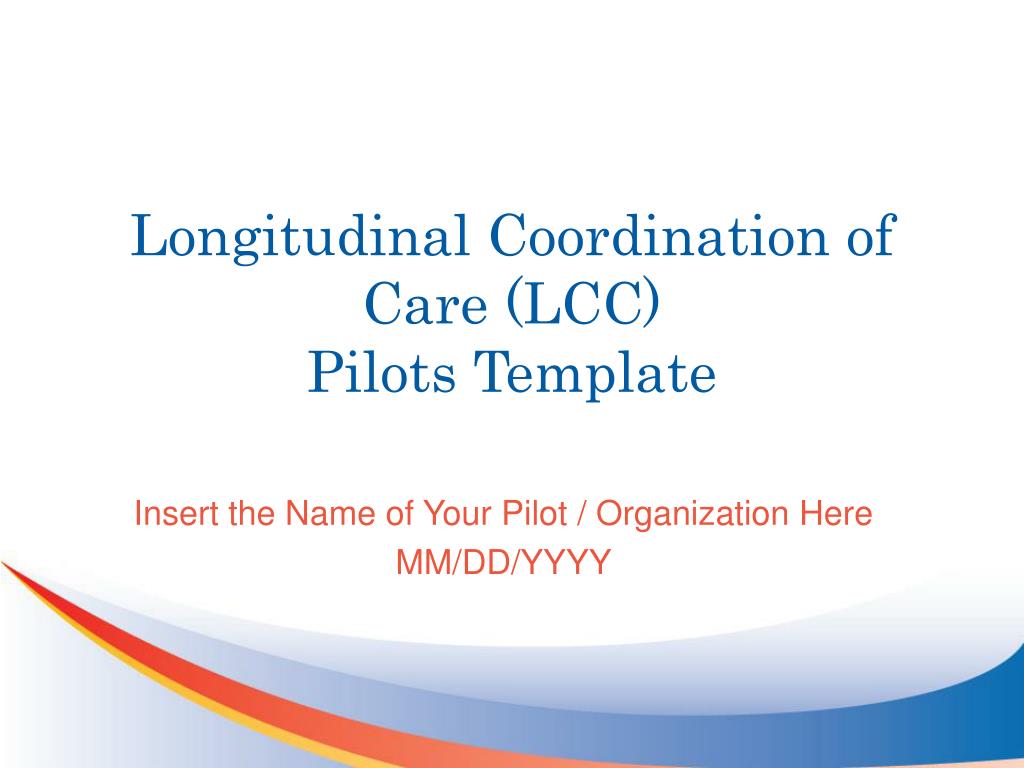 Longitudinal Coordination of Care (LCC)
Pilots Template

Insert the Name of Your Pilot / Organization Here
MM/DD/YYYY